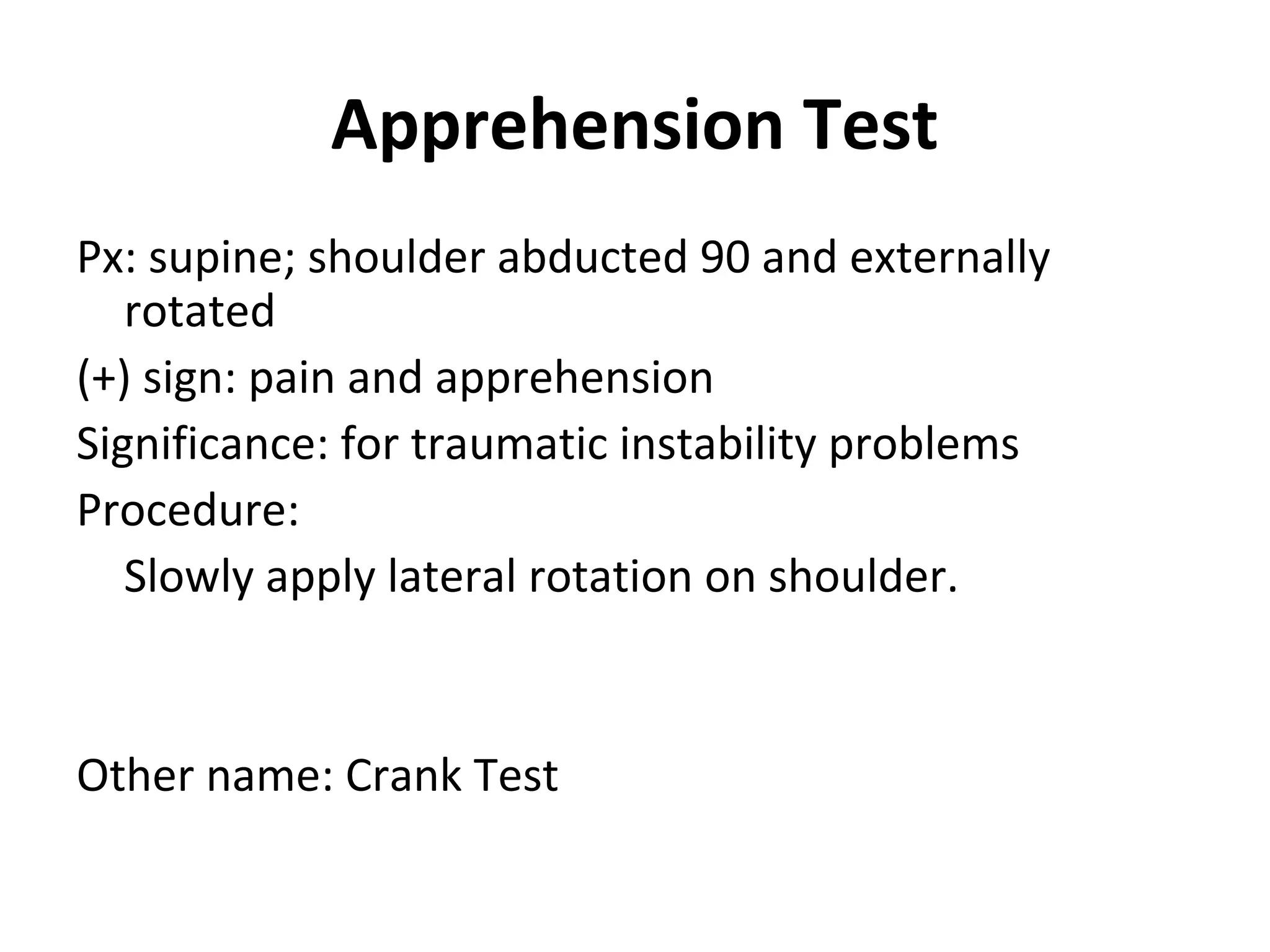 Apprehension Test

Px: supine; shoulder abducted 90 and externally rotated

(+) sign: pain and apprehension

Significance: for traumatic instability problems

Procedure:

Slowly apply lateral rotation on shoulder.

Other name: Crank Test